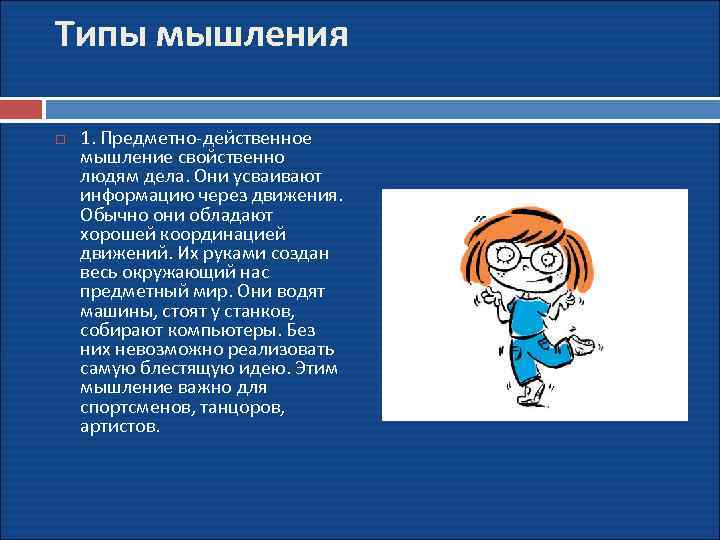 Типы мышления

1. Предметно-действенное мышление свойственно людям дела. Они усваивают информацию через движения. Обычно они обладают хорошей координацией движений. Их руками создан весь окружающий нас предметный мир. Они водят машины, стоят у станков, собирают компьютеры. Без них невозможно реализовать самую блестящую идею. Этим мышление важно для спортсменов, танцоров, артистов.